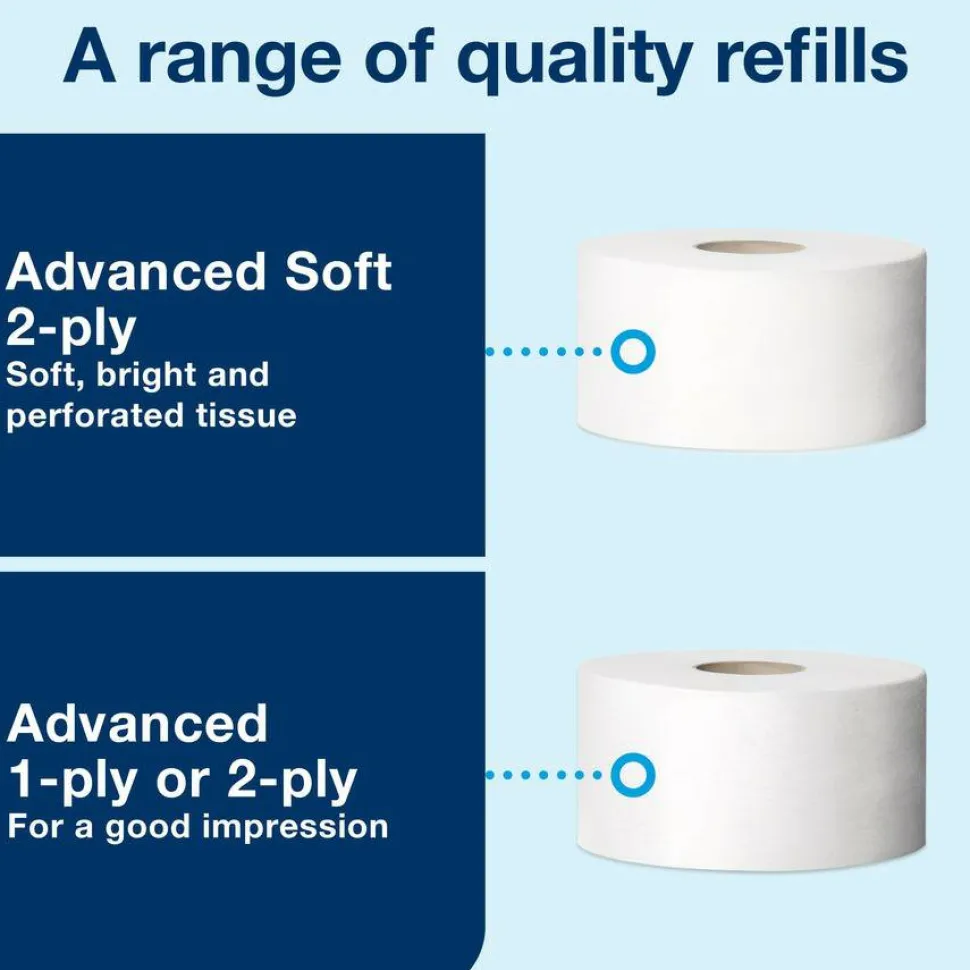 A range of quality refills

Advanced Soft 2-ply
Soft, bright and perforated tissue

Advanced 1-ply or 2-ply
For a good impression